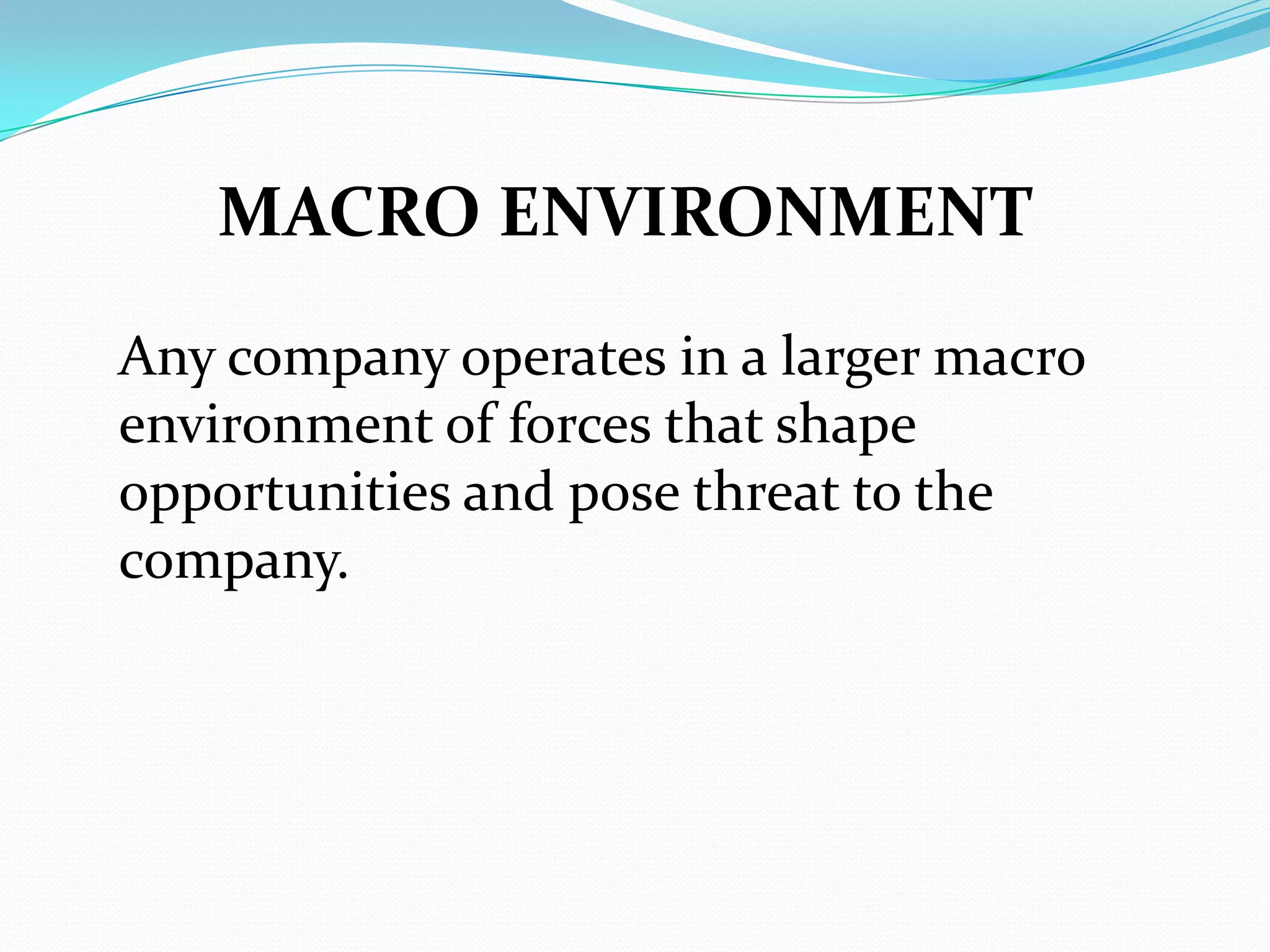 MACRO ENVIRONMENT

Any company operates in a larger macro environment of forces that shape opportunities and pose threat to the company.